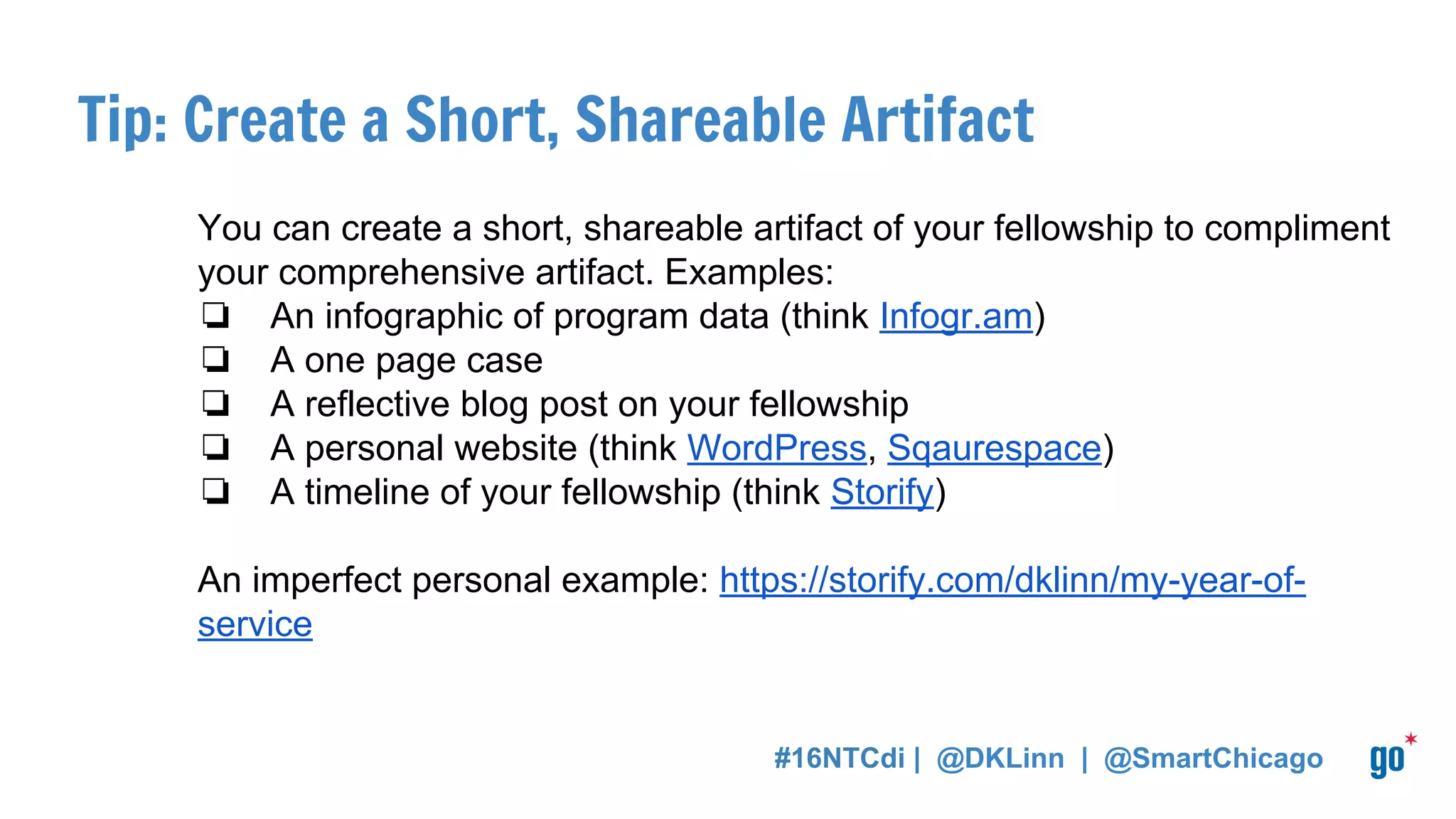 Tip: Create a Short, Shareable Artifact

You can create a short, shareable artifact of your fellowship to compliment your comprehensive artifact. Examples:
❏ An infographic of program data (think Infogr.am)
❏ A one page case
❏ A reflective blog post on your fellowship
❏ A personal website (think WordPress, Sqaurespace)
❏ A timeline of your fellowship (think Storify)

An imperfect personal example: https://storify.com/dklinn/my-year-of-service

#16NTCdi | @DKLinn | @SmartChicago

go